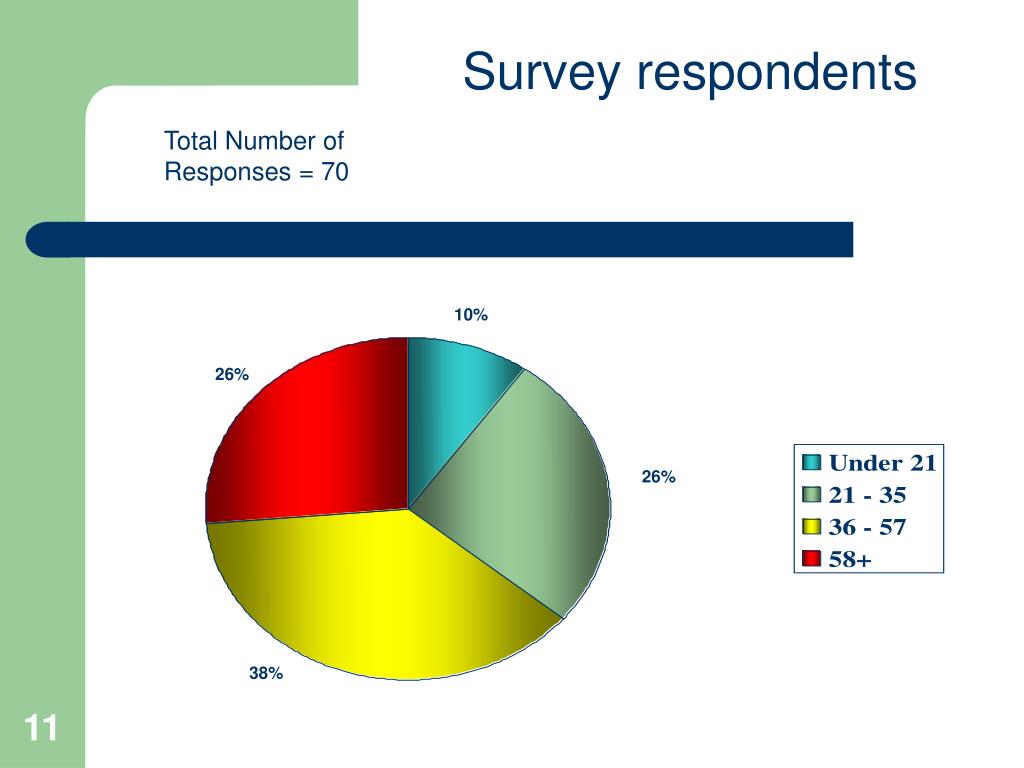 Survey respondents

Total Number of Responses = 70

10%

26%

26%

38%

Under 21
21 - 35
36 - 57
58+

11